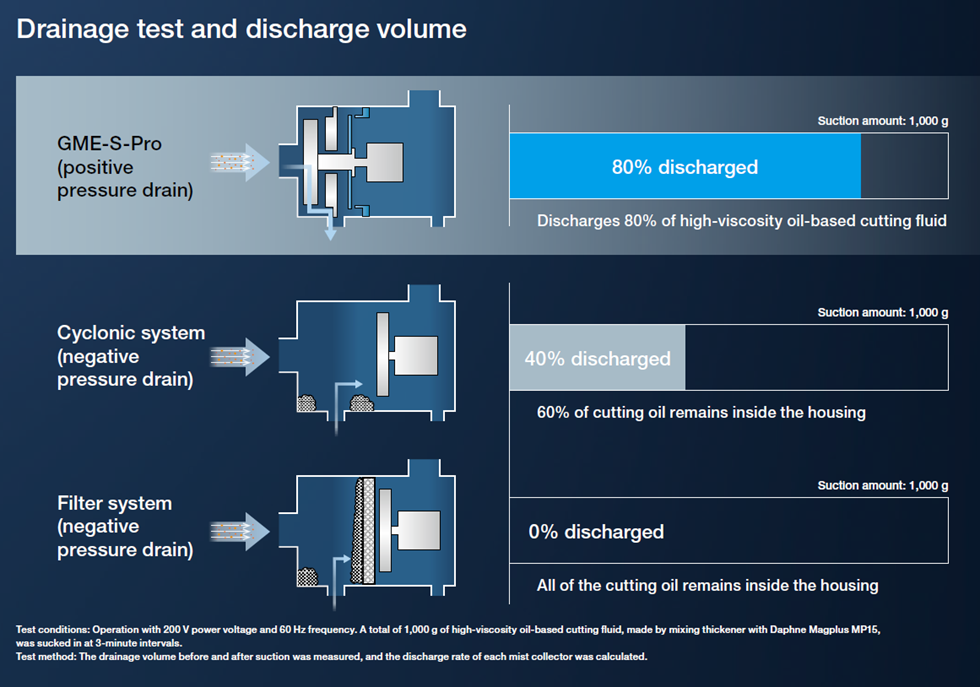 Drainage test and discharge volume

GME-S-Pro
(positive
pressure drain)

Suction amount: 1,000 g

80% discharged

Discharges 80% of high-viscosity oil-based cutting fluid

Cyclonic system
(negative
pressure drain)

Suction amount: 1,000 g

40% discharged

60% of cutting oil remains inside the housing

Filter system
(negative
pressure drain)

Suction amount: 1,000 g

0% discharged

All of the cutting oil remains inside the housing

Test conditions: Operation with 200 V power voltage and 60 Hz frequency. A total of 1,000 g of high-viscosity oil-based cutting fluid, made by mixing thickener with Daphne Magplus MP15, was sucked in at 3-minute intervals.
Test method: The drainage volume before and after suction was measured, and the discharge rate of each mist collector was calculated.